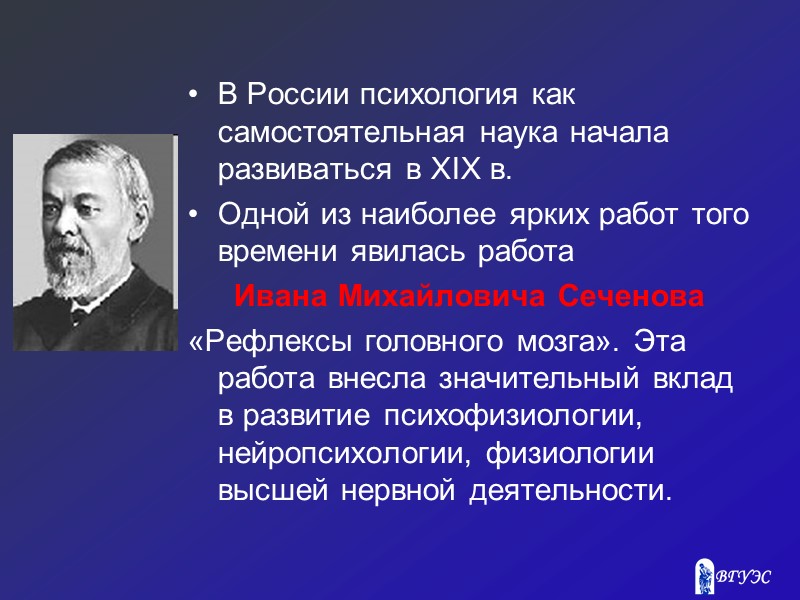 • В России психология как самостоятельная наука начала развиваться в XIX в.

• Одной из наиболее ярких работ того времени явилась работа

Ивана Михайловича Сеченова

«Рефлексы головного мозга». Эта работа внесла значительный вклад в развитие психофизиологии, нейропсихологии, физиологии высшей нервной деятельности.

ВГУЭС